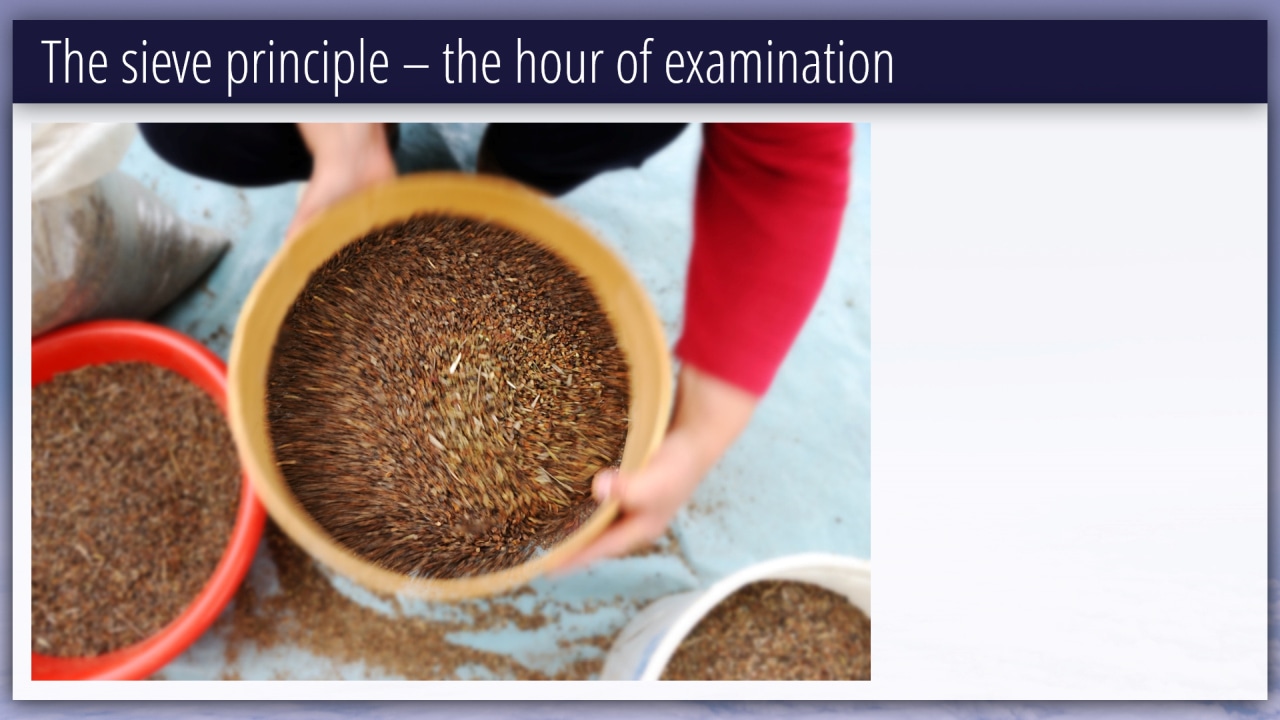 The sieve principle – the hour of examination